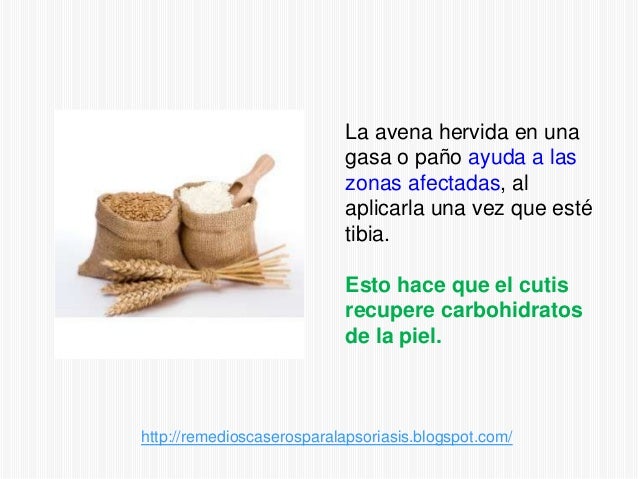 La avena hervida en una gasa o paño ayuda a las zonas afectadas, al aplicarla una vez que esté tibia.

Esto hace que el cutis recupere carbohidratos de la piel.

http://remedioscaserosparalapsoriasis.blogspot.com/